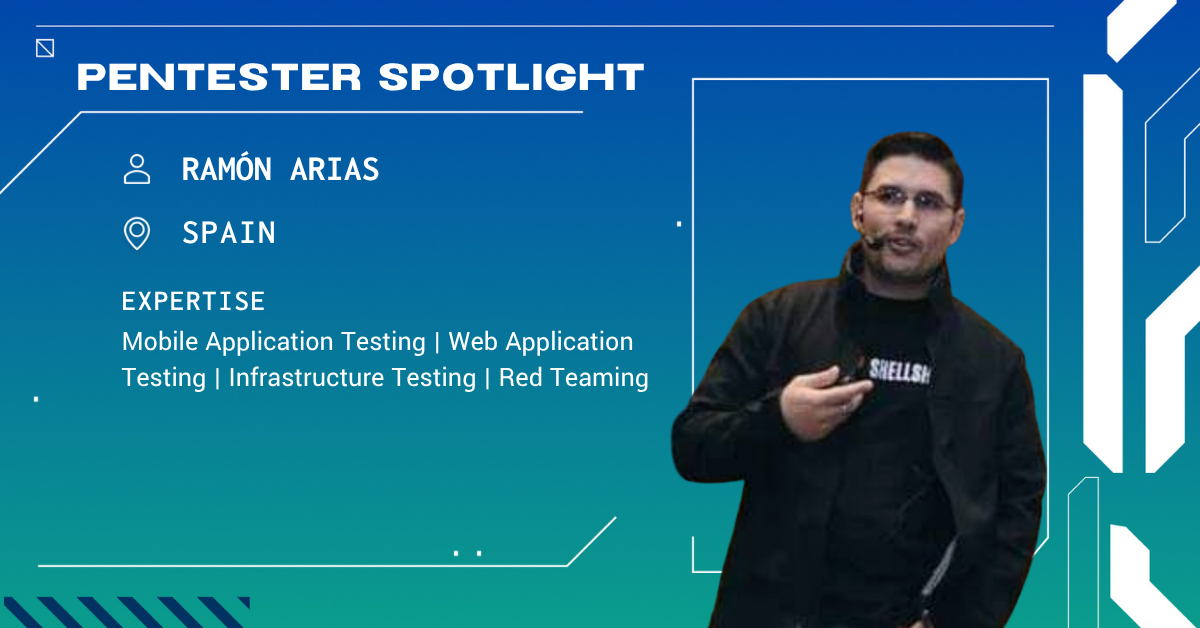 PENTESTER SPOTLIGHT

RAMÓN ARIAS

SPAIN

EXPERTISE

Mobile Application Testing | Web Application Testing | Infrastructure Testing | Red Teaming